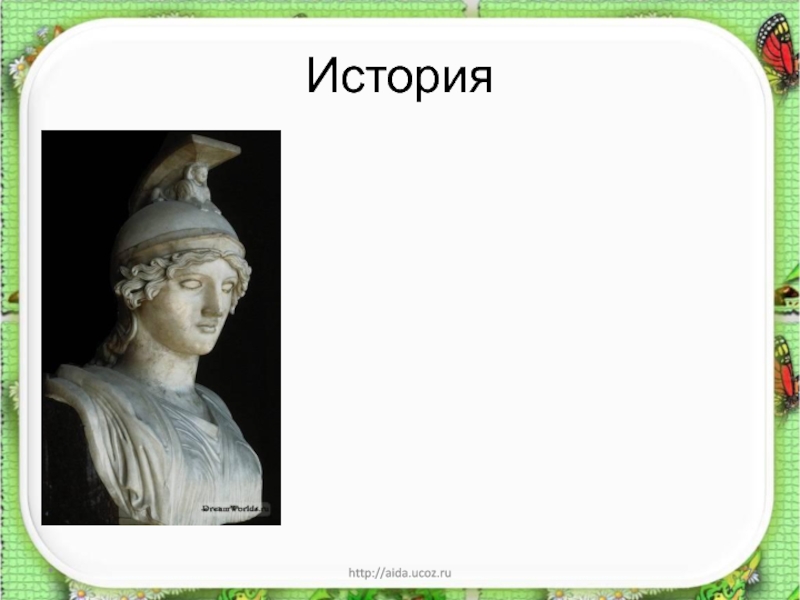 История

DreamWorlds.ru

http://aida.ucoz.ru